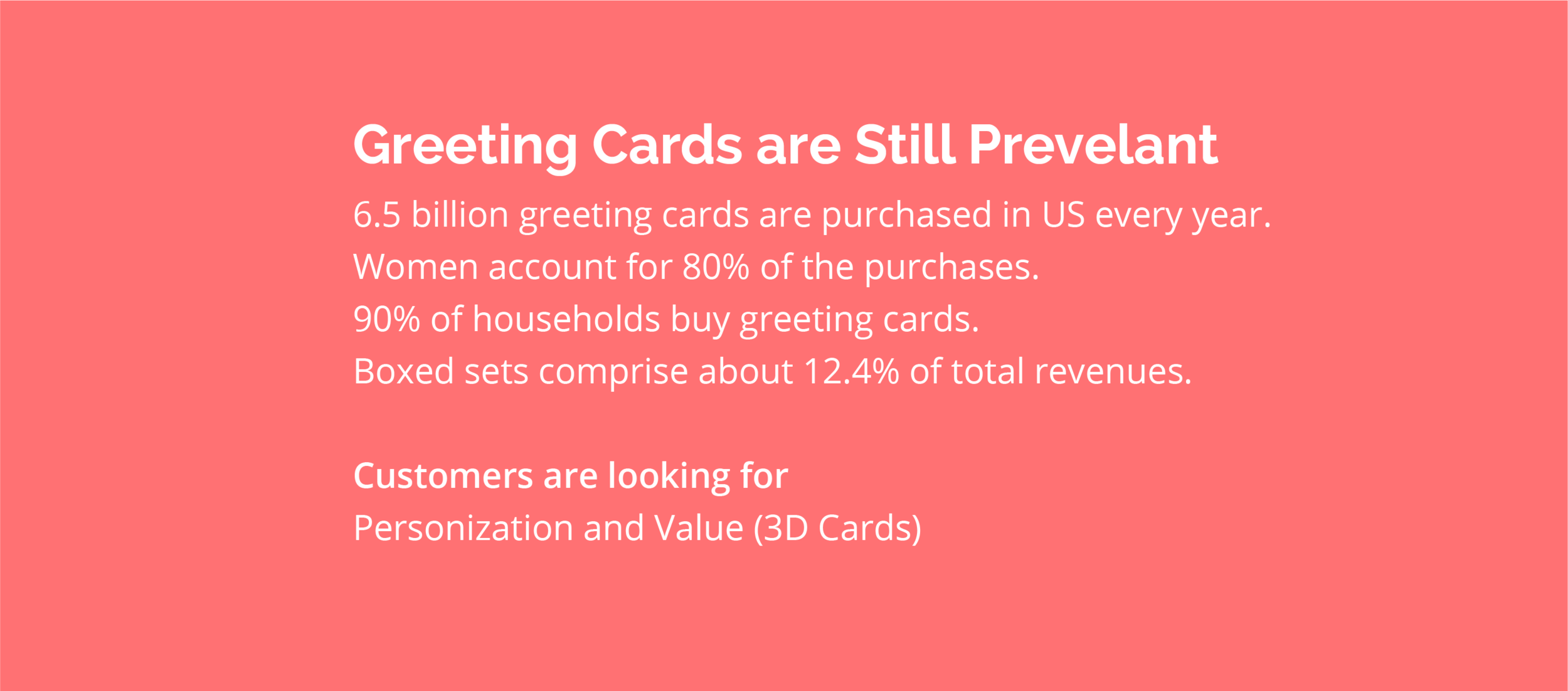 Greeting Cards are Still Prevelant

6.5 billion greeting cards are purchased in US every year.
Women account for 80% of the purchases.
90% of households buy greeting cards.
Boxed sets comprise about 12.4% of total revenues.

Customers are looking for
Personization and Value (3D Cards)